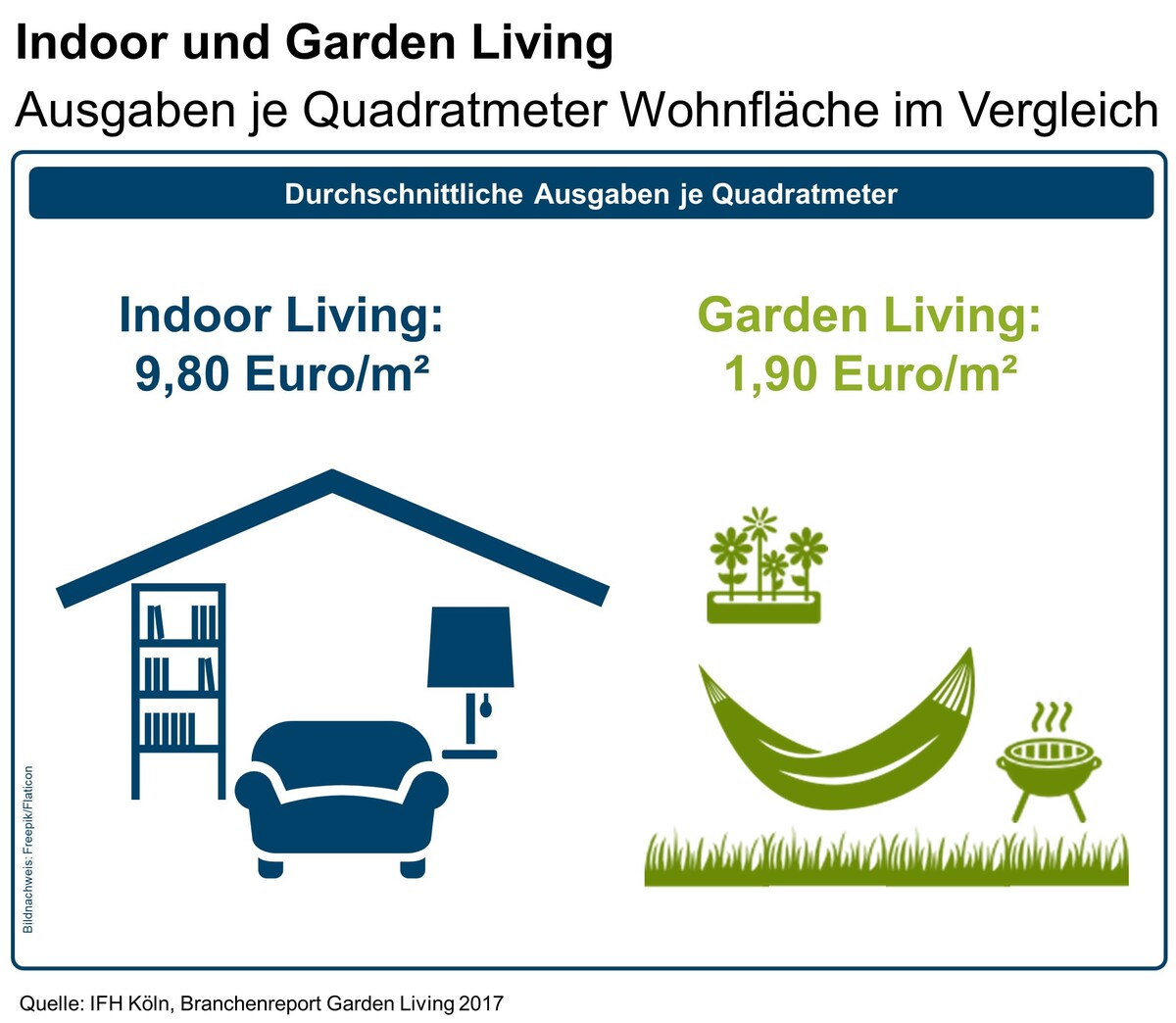 Indoor und Garden Living

Ausgaben je Quadratmeter Wohnfläche im Vergleich

Durchschnittliche Ausgaben je Quadratmeter

Indoor Living:
9,80 Euro/m²

Garden Living:
1,90 Euro/m²

Bildnachweis: Freepik/Flaticon

Quelle: IFH Köln, Branchenreport Garden Living 2017